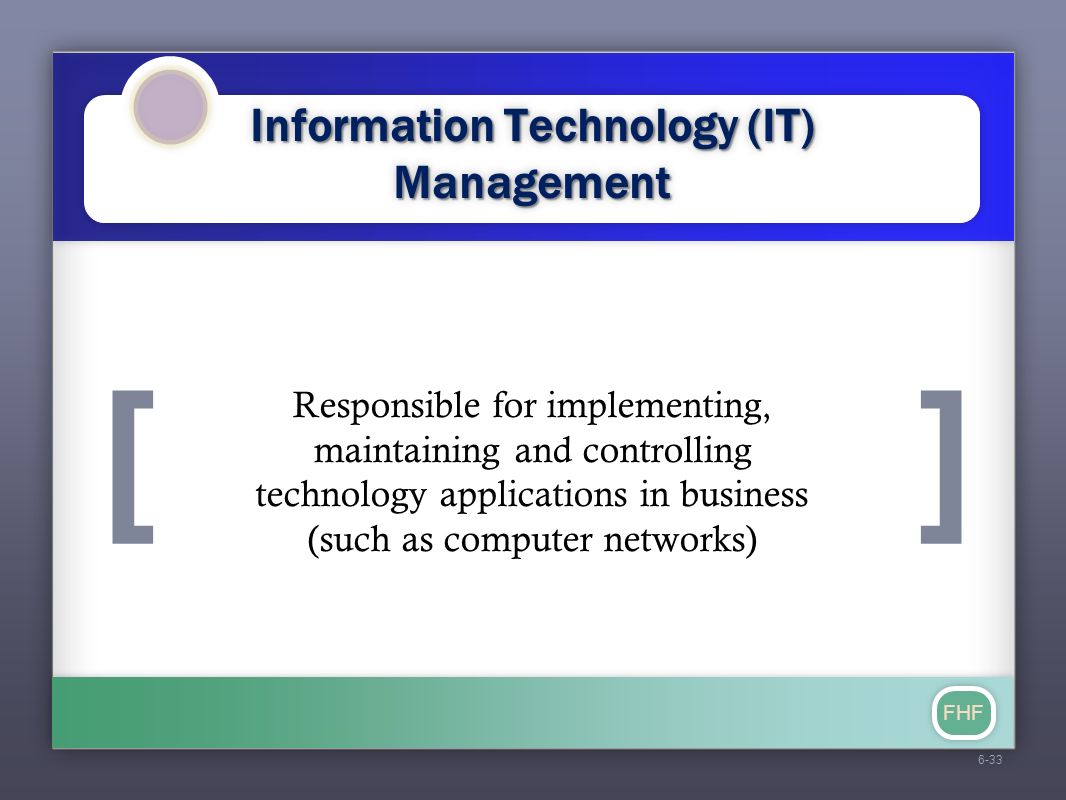 Information Technology (IT) Management

Responsible for implementing, maintaining and controlling technology applications in business (such as computer networks)

FHF

6-33